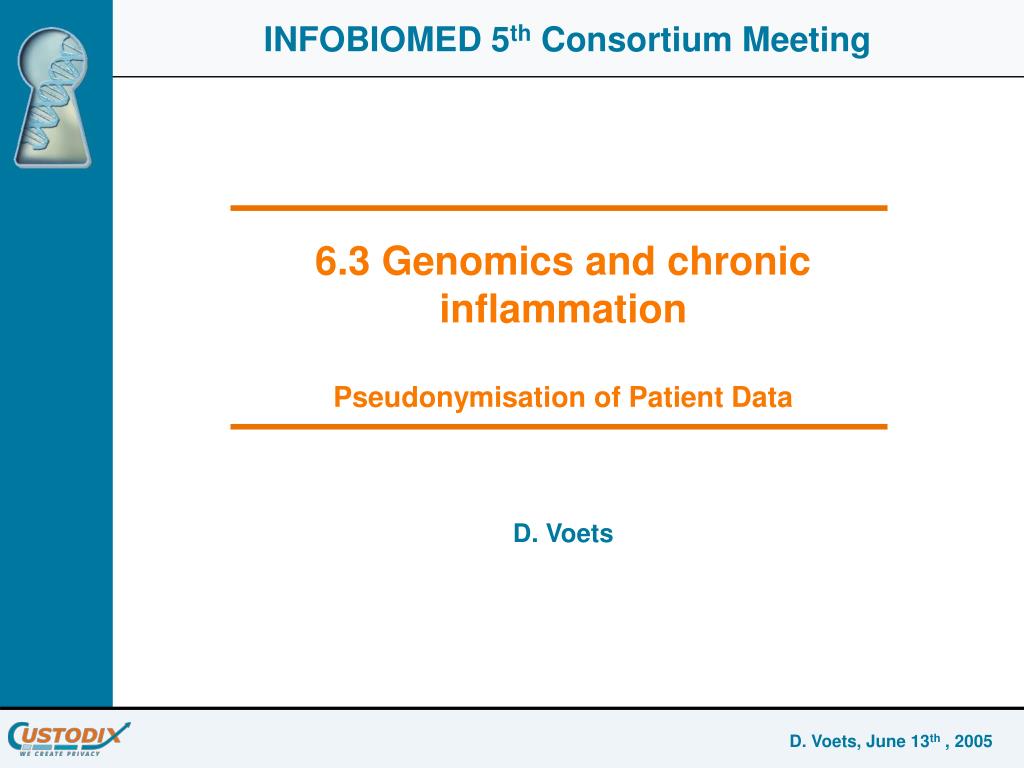 INFOBIOMED 5$^{th}$ Consortium Meeting

6.3 Genomics and chronic inflammation

Pseudonymisation of Patient Data

D. Voets

CUSTODIX
WE CREATE PRIVACY

D. Voets, June 13$^{th}$ , 2005